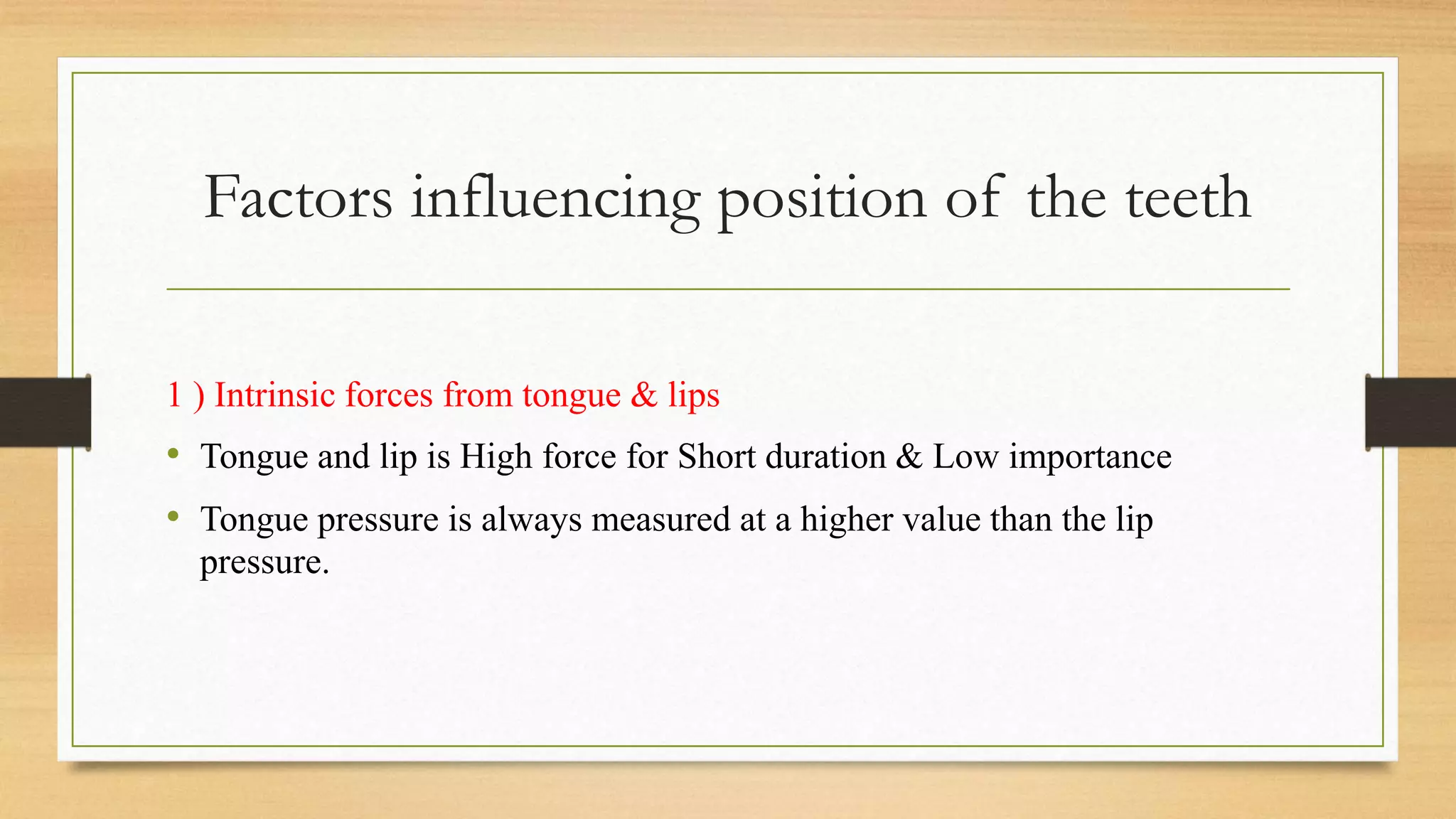 Factors influencing position of the teeth

1 ) Intrinsic forces from tongue & lips

• Tongue and lip is High force for Short duration & Low importance

• Tongue pressure is always measured at a higher value than the lip pressure.